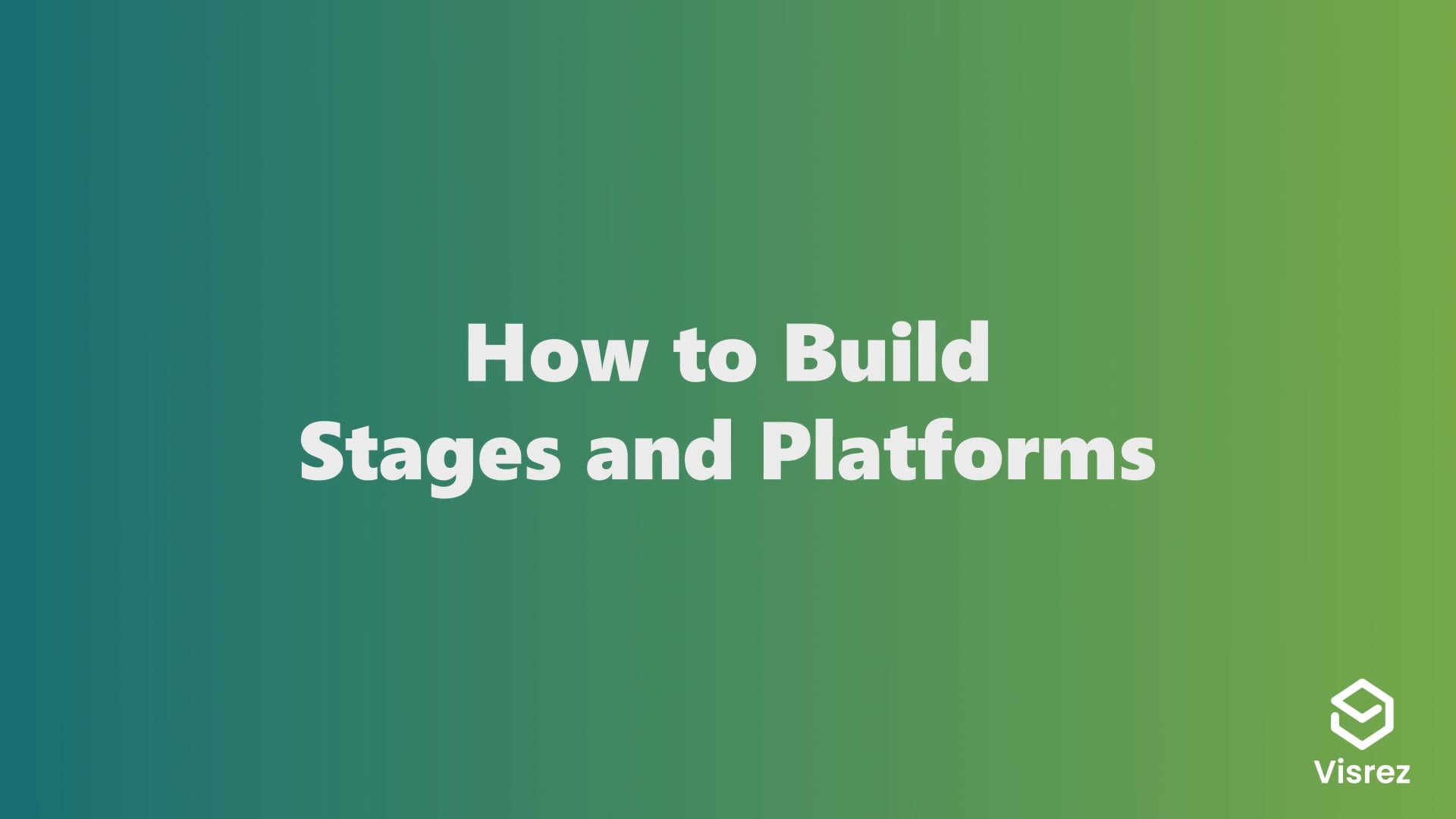 How to Build
Stages and Platforms

Visrez